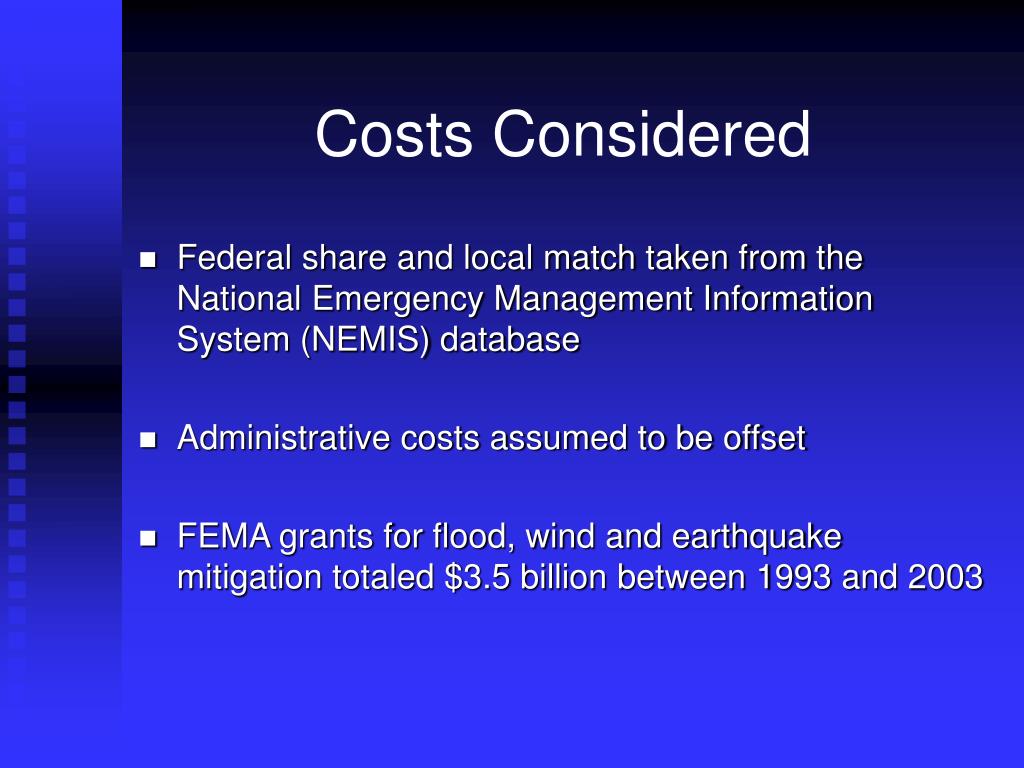 Costs Considered

- Federal share and local match taken from the National Emergency Management Information System (NEMIS) database

- Administrative costs assumed to be offset

- FEMA grants for flood, wind and earthquake mitigation totaled \$3.5 billion between 1993 and 2003